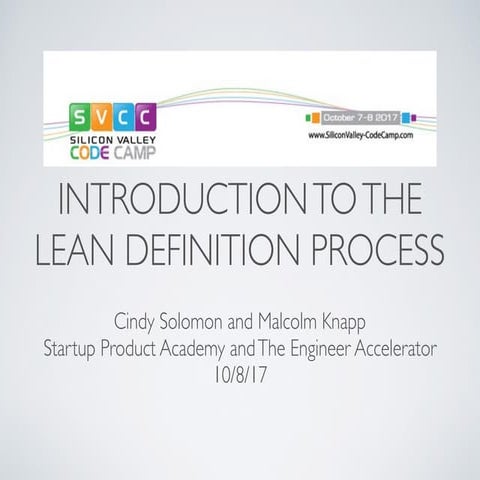 SVCC
SILICON VALLEY
CODE CAMP

October 7-8 2017
www.SiliconValley-CodeCamp.com

INTRODUCTION TO THE LEAN DEFINITION PROCESS

Cindy Solomon and Malcolm Knapp
Startup Product Academy and The Engineer Accelerator
10/8/17